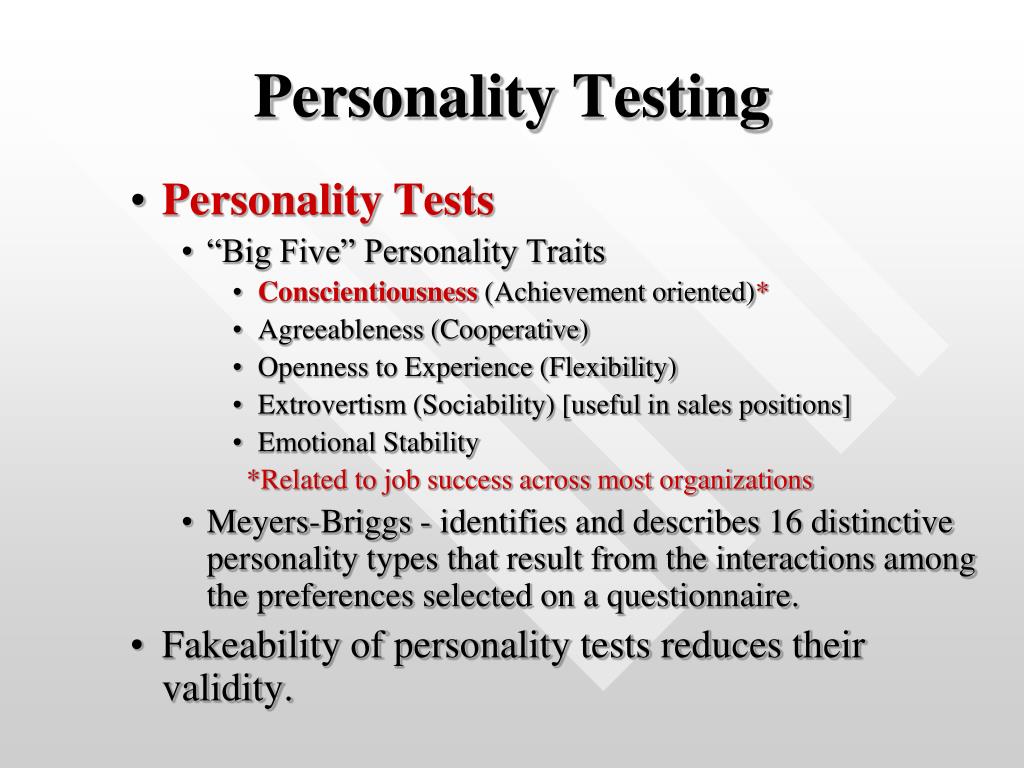 Personality Testing

• Personality Tests

• “Big Five” Personality Traits

• Conscientiousness (Achievement oriented)*

• Agreeableness (Cooperative)

• Openness to Experience (Flexibility)

• Extrovertism (Sociability) [useful in sales positions]

• Emotional Stability

*Related to job success across most organizations

• Meyers-Briggs - identifies and describes 16 distinctive personality types that result from the interactions among the preferences selected on a questionnaire.

• Fakeability of personality tests reduces their validity.